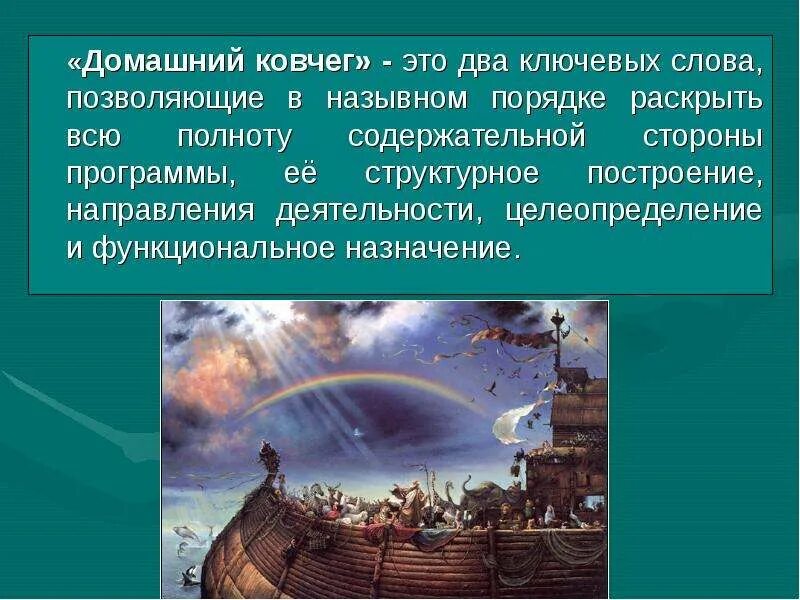 «Домашний ковчег» - это два ключевых слова, позволяющие в назывном порядке раскрыть всю полноту содержательной стороны программы, её структурное построение, направления деятельности, целеопределение и функциональное назначение.